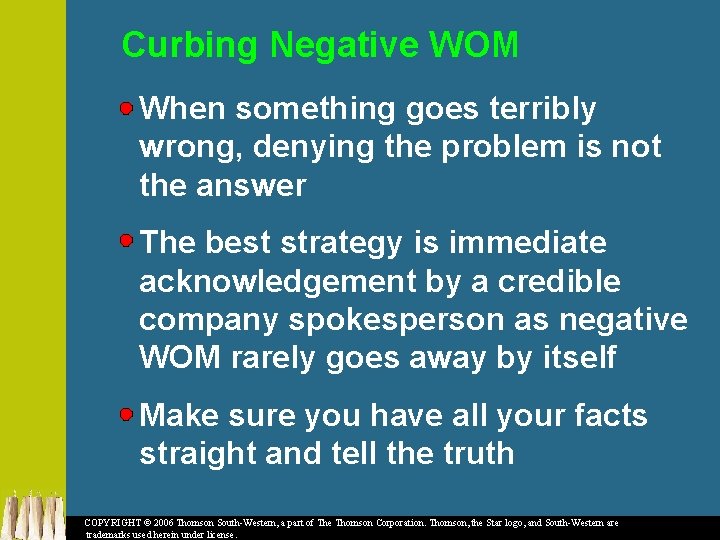 Curbing Negative WOM

When something goes terribly wrong, denying the problem is not the answer

The best strategy is immediate acknowledgement by a credible company spokesperson as negative WOM rarely goes away by itself

Make sure you have all your facts straight and tell the truth

COPYRIGHT © 2006 Thomson South-Western, a part of The Thomson Corporation. Thomson, the Star logo, and South-Western are trademarks used herein under license.